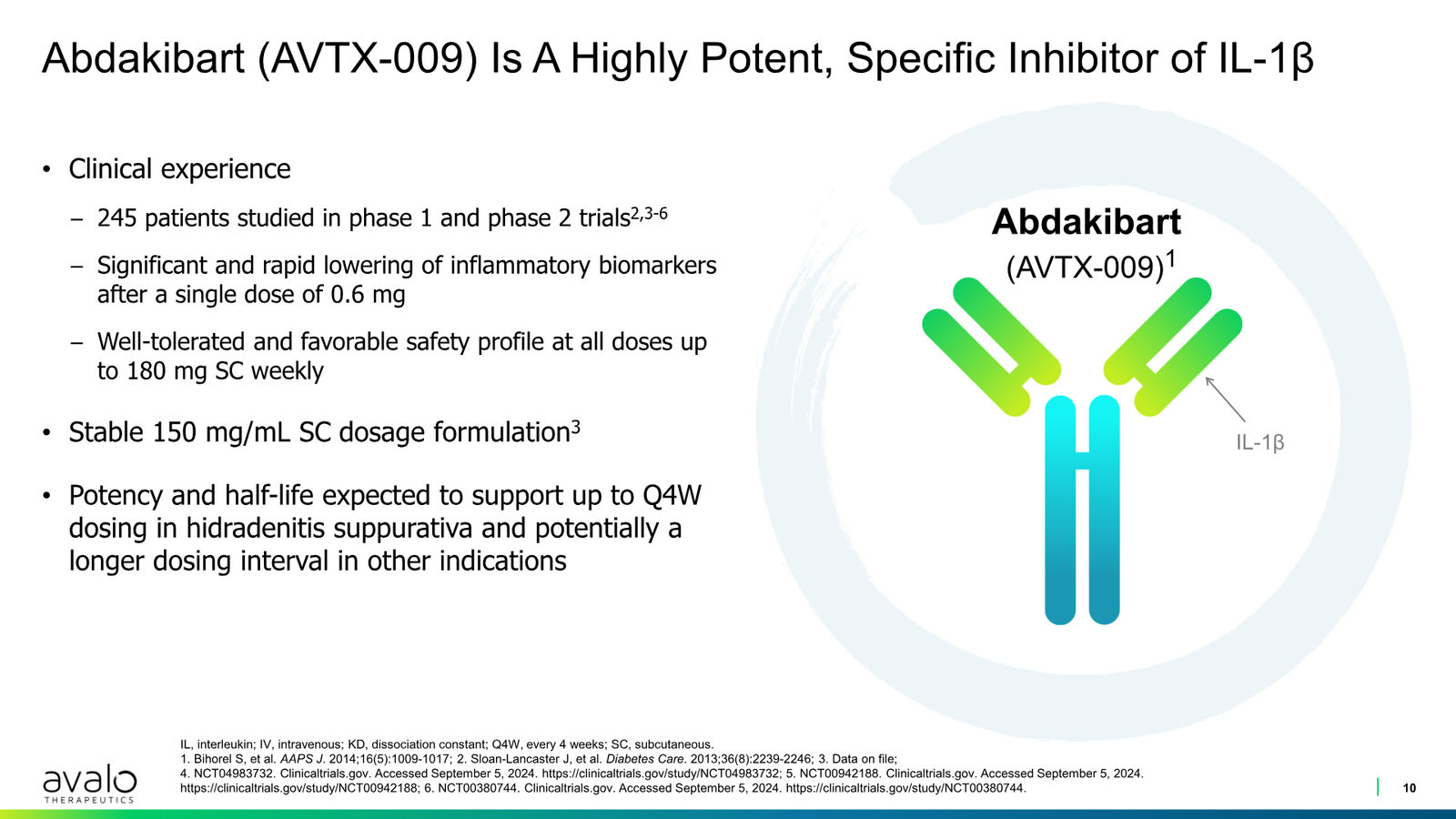 Abdakibart (AVTX-009) Is A Highly Potent, Specific Inhibitor of IL-1β

• Clinical experience

– 245 patients studied in phase 1 and phase 2 trials$^{2,3-6}$

– Significant and rapid lowering of inflammatory biomarkers after a single dose of 0.6 mg

– Well-tolerated and favorable safety profile at all doses up to 180 mg SC weekly

• Stable 150 mg/mL SC dosage formulation$^{3}$

• Potency and half-life expected to support up to Q4W dosing in hidradenitis suppurativa and potentially a longer dosing interval in other indications

Abdakibart (AVTX-009)$^{1}$

IL-1β

IL, interleukin; IV, intravenous; KD, dissociation constant; Q4W, every 4 weeks; SC, subcutaneous.
1. Bihorel S, et al. AAPS J. 2014;16(5):1009-1017; 2. Sloan-Lancaster J, et al. Diabetes Care. 2013;36(8):2239-2246; 3. Data on file;
4. NCT04983732. Clinicaltrials.gov. Accessed September 5, 2024. https://clinicaltrials.gov/study/NCT04983732; 5. NCT00942188. Clinicaltrials.gov. Accessed September 5, 2024. https://clinicaltrials.gov/study/NCT00942188; 6. NCT00380744. Clinicaltrials.gov. Accessed September 5, 2024. https://clinicaltrials.gov/study/NCT00380744.

avalo THERAPEUTICS

10